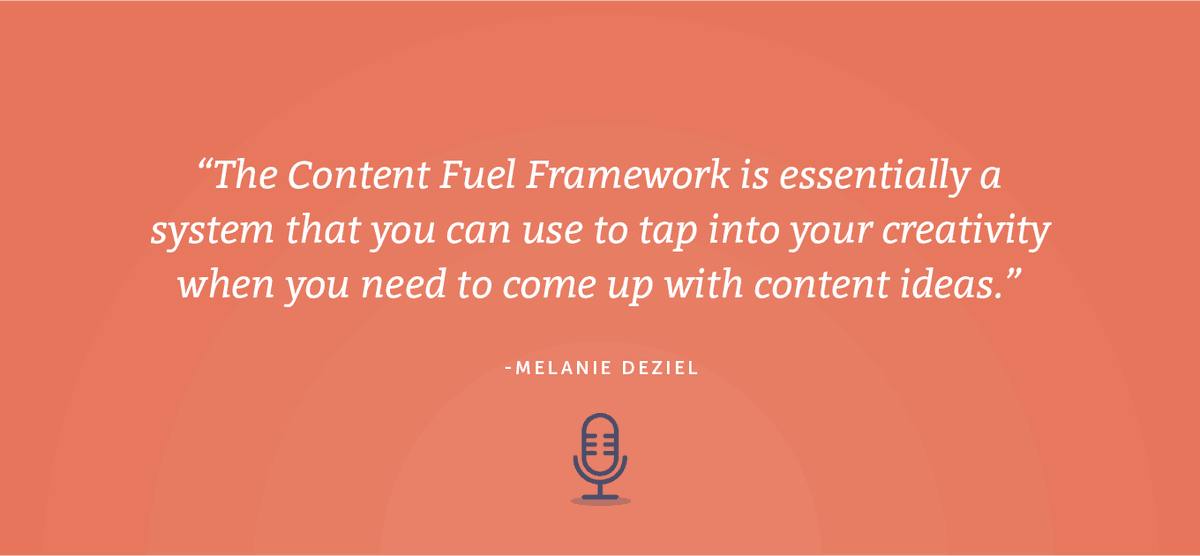 “The Content Fuel Framework is essentially a system that you can use to tap into your creativity when you need to come up with content ideas.”

-MELANIE DEZIEL